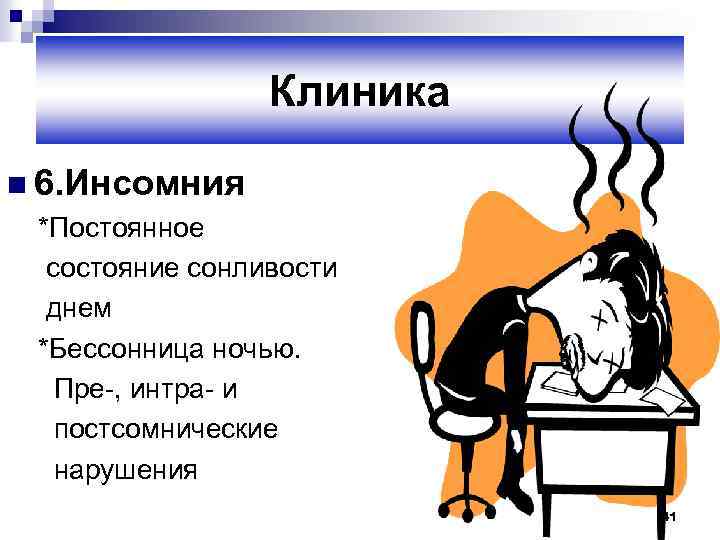 Клиника

6.Инсомния

*Постоянное состояние сонливости днем

*Бессонница ночью. Пре-, интра- и постсомнические нарушения

41